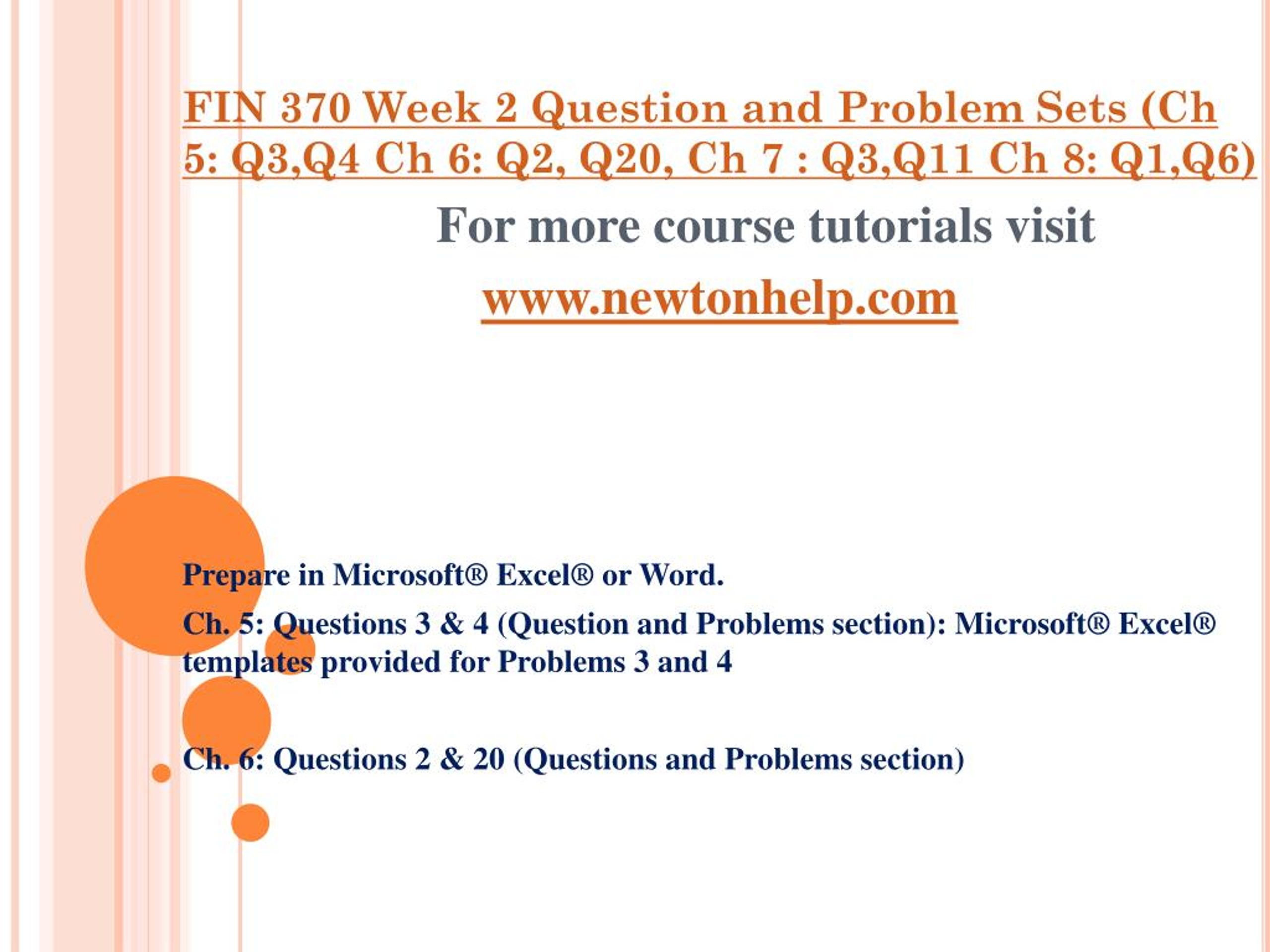 FIN 370 Week 2 Question and Problem Sets (Ch 5: Q3,Q4 Ch 6: Q2, Q20, Ch 7 : Q3,Q11 Ch 8: Q1,Q6)

For more course tutorials visit

www.newtonhelp.com

Prepare in Microsoft® Excel® or Word.

Ch. 5: Questions 3 & 4 (Question and Problems section): Microsoft® Excel® templates provided for Problems 3 and 4

Ch. 6: Questions 2 & 20 (Questions and Problems section)